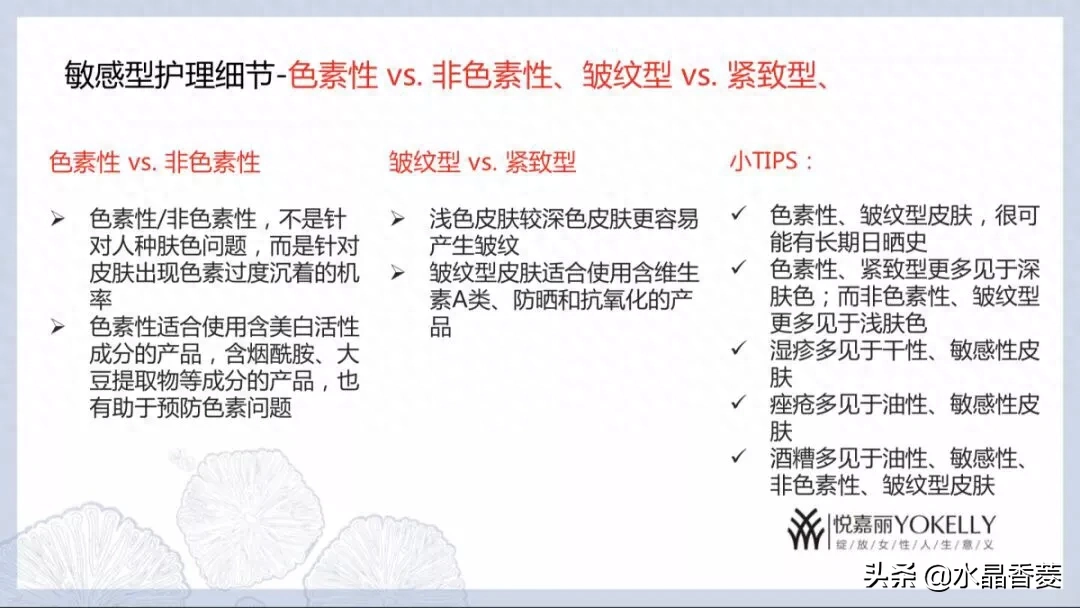 敏感型护理细节-色素性 vs. 非色素性、皱纹型 vs. 紧致型、

色素性 vs. 非色素性

➢ 色素性/非色素性，不是针对人种肤色问题，而是针对皮肤出现色素过度沉着的机率
➢ 色素性适合使用含美白活性成分的产品，含烟酰胺、大豆提取物等成分的产品，也有助于预防色素问题

皱纹型 vs. 紧致型

➢ 浅色皮肤较深色皮肤更容易产生皱纹
➢ 皱纹型皮肤适合使用含维生素A类、防晒和抗氧化的产品

小TIPS：

✓ 色素性、皱纹型皮肤，很可能有长期日晒史
✓ 色素性、紧致型更多见于深肤色；而非色素性、皱纹型更多见于浅肤色
✓ 湿疹多见于干性、敏感性皮肤
✓ 痤疮多见于油性、敏感性皮肤
✓ 酒糟多见于油性、敏感性、非色素性、皱纹型皮肤

悦嘉丽YOKELLY
绽放女性人生意义

头条 @水晶香菱